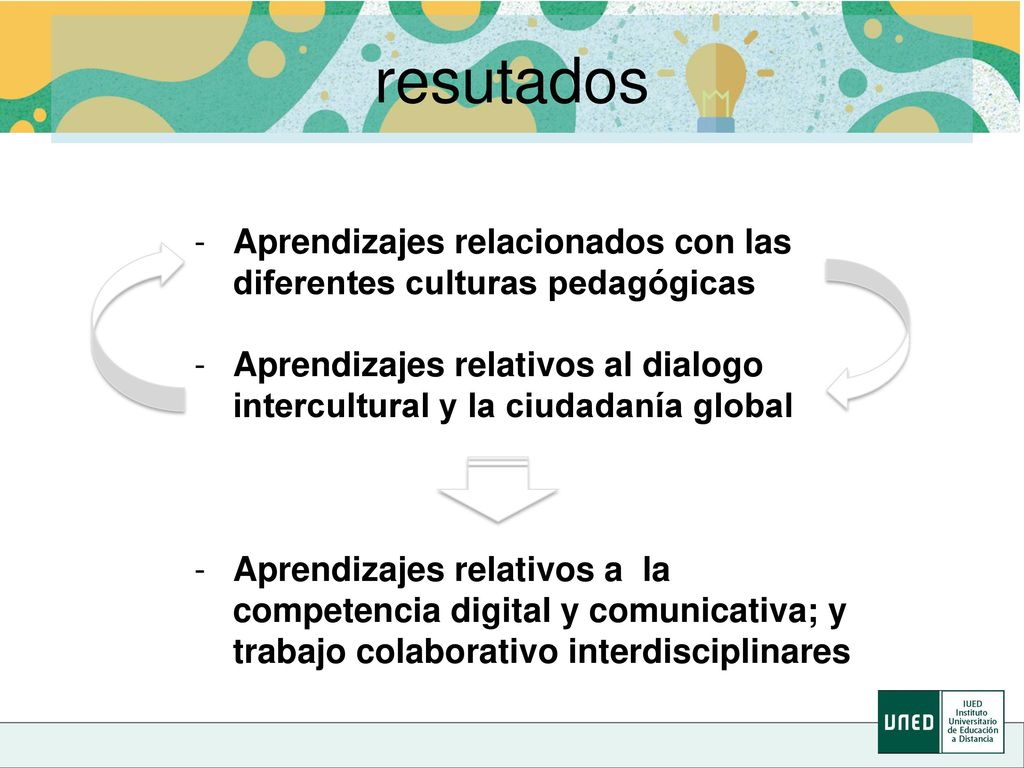 resutados

- Aprendizajes relacionados con las diferentes culturas pedagógicas

- Aprendizajes relativos al dialogo intercultural y la ciudadanía global

- Aprendizajes relativos a la competencia digital y comunicativa; y trabajo colaborativo interdisciplinares

UNED IUED Instituto Universitario de Educación a Distancia